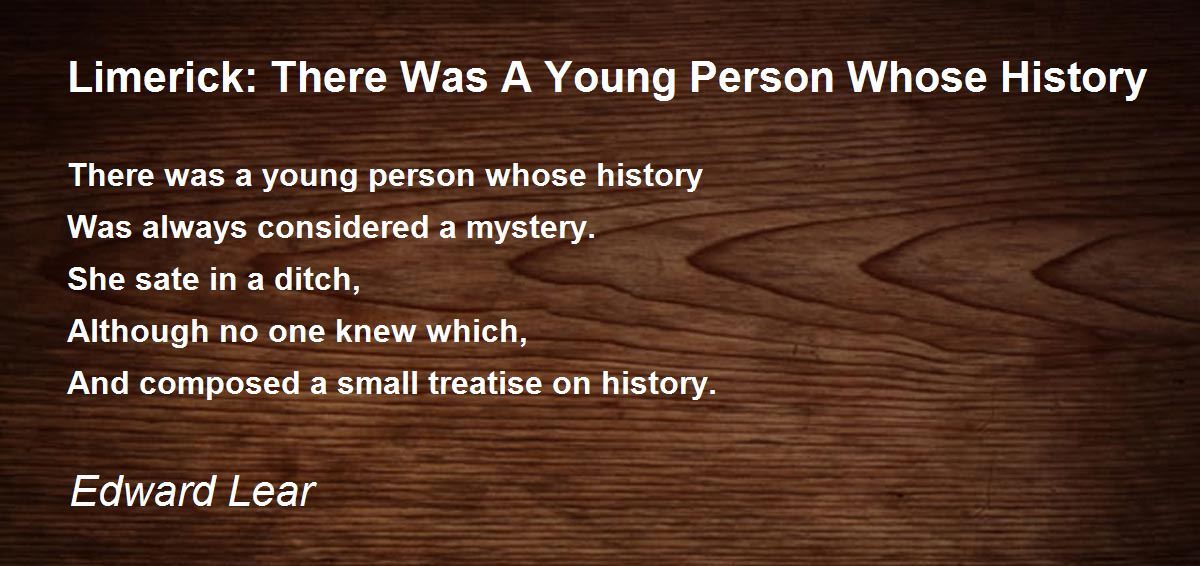 Limerick: There Was A Young Person Whose History

There was a young person whose history
Was always considered a mystery.
She sate in a ditch,
Although no one knew which,
And composed a small treatise on history.

Edward Lear